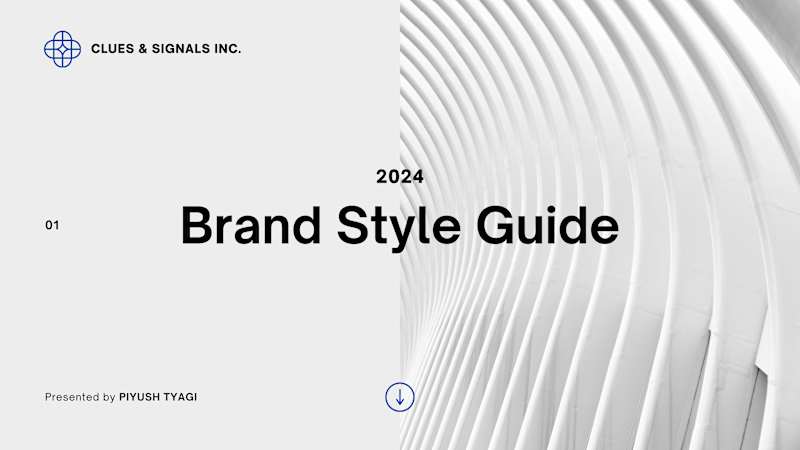 CLUES & SIGNALS INC.

2024

01

Brand Style Guide

Presented by PIYUSH TYAGI